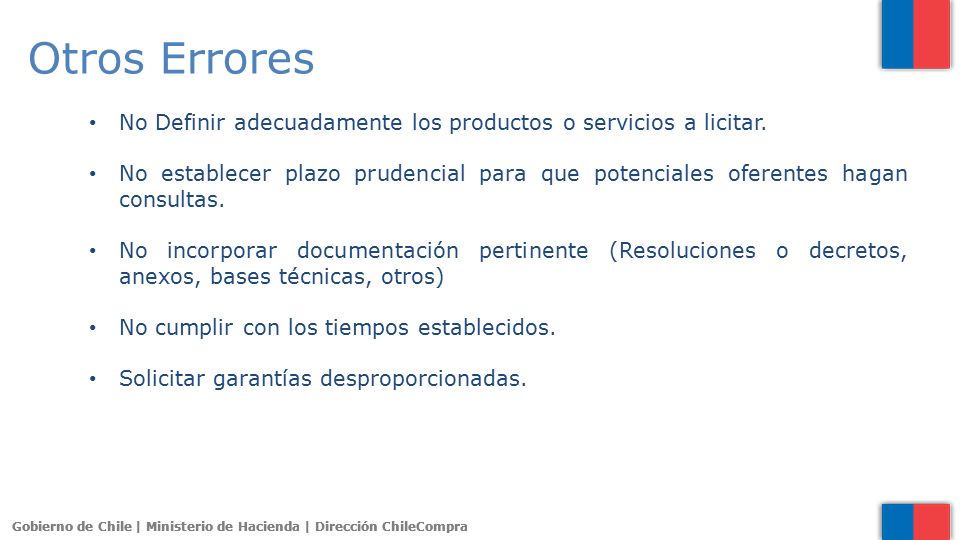 Otros Errores

• No Definir adecuadamente los productos o servicios a licitar.

• No establecer plazo prudencial para que potenciales oferentes hagan consultas.

• No incorporar documentación pertinente (Resoluciones o decretos, anexos, bases técnicas, otros)

• No cumplir con los tiempos establecidos.

• Solicitar garantías desproporcionadas.

Gobierno de Chile | Ministerio de Hacienda | Dirección ChileCompra